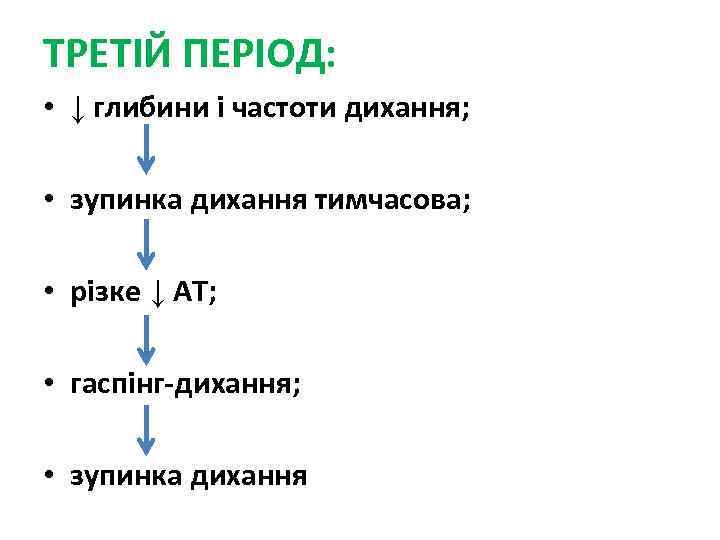 ТРЕТІЙ ПЕРІОД:

• ↓ глибини і частоти дихання;

• зупинка дихання тимчасова;

• різке ↓ АТ;

• гаспінг-дихання;

• зупинка дихання